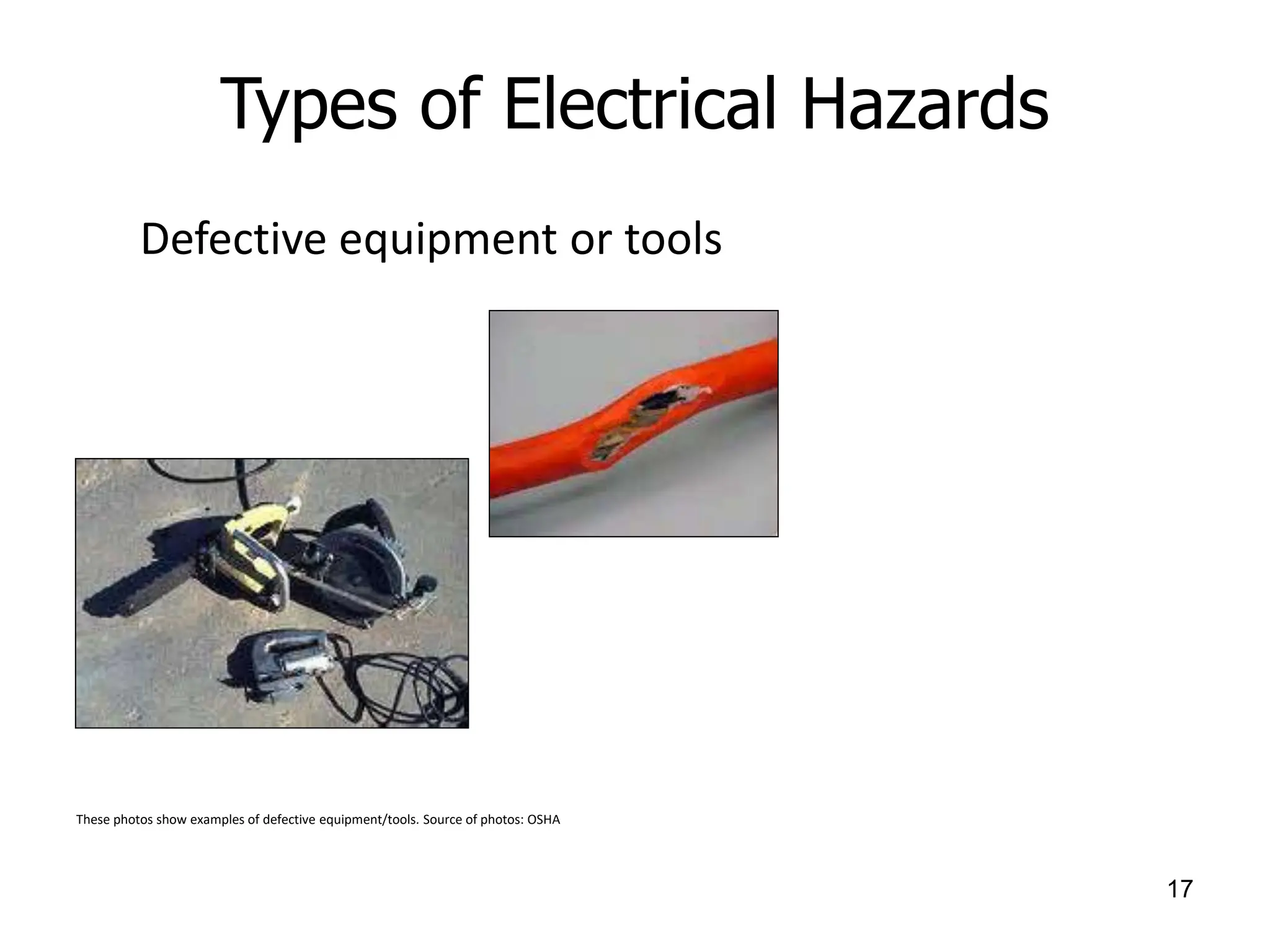 Types of Electrical Hazards

Defective equipment or tools

These photos show examples of defective equipment/tools. Source of photos: OSHA

17